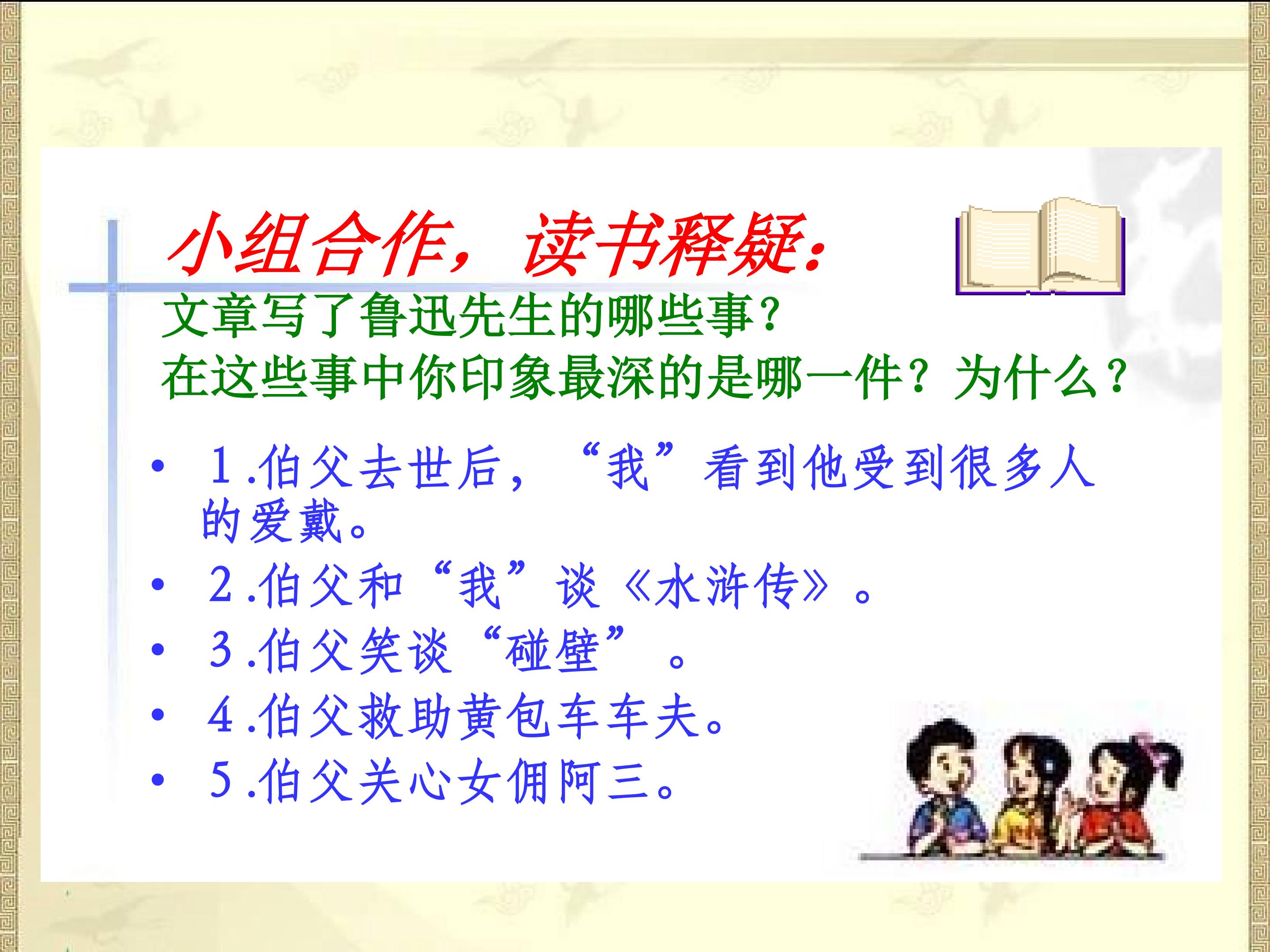 小组合作，读书释疑：

文章写了鲁迅先生的哪些事？
在这些事中你印象最深的是哪一件？为什么？

• 1.伯父去世后，“我”看到他受到很多人的爱戴。
• 2.伯父和“我”谈《水浒传》。
• 3.伯父笑谈“碰壁”。
• 4.伯父救助黄包车车夫。
• 5.伯父关心女佣阿三。